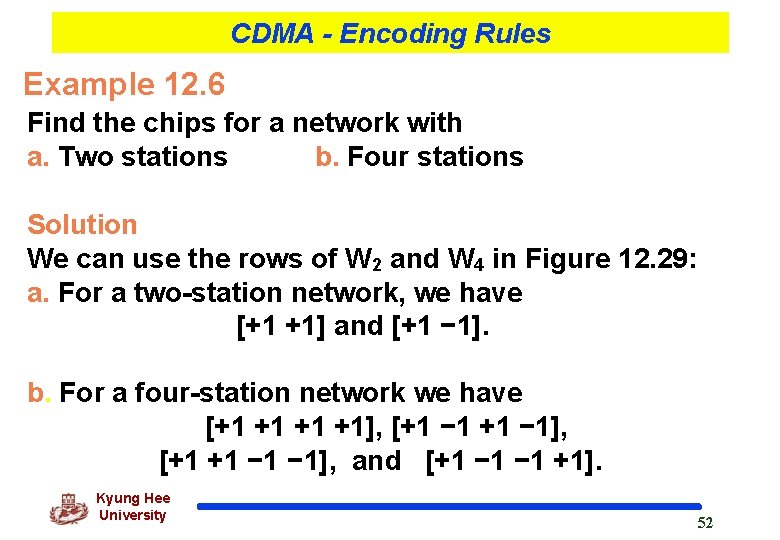 CDMA - Encoding Rules

Example 12.6

Find the chips for a network with
a. Two stations b. Four stations

Solution
We can use the rows of $W_2$ and $W_4$ in Figure 12.29:
a. For a two-station network, we have
[+1 +1] and [+1 −1].

b. For a four-station network we have
[+1 +1 +1 +1], [+1 −1 +1 −1],
[+1 +1 −1 −1], and [+1 −1 −1 +1].

Kyung Hee University

52